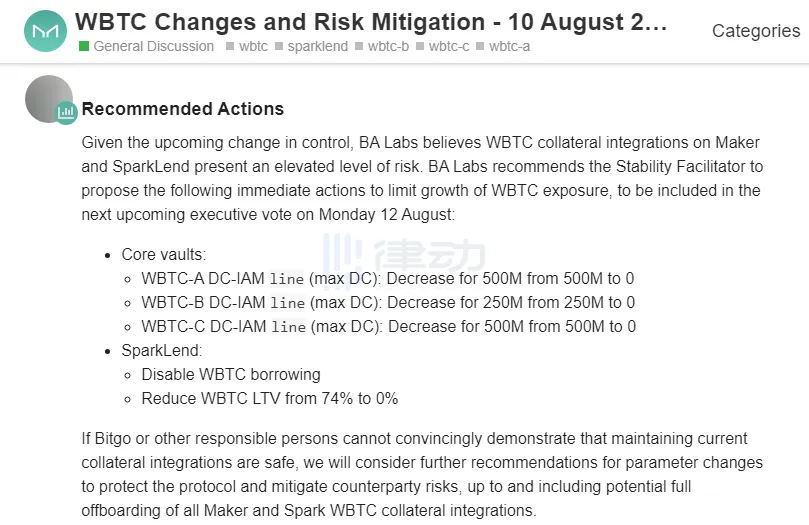 WBTC Changes and Risk Mitigation - 10 August 2...
General Discussion wbtc sparklend wbtc-b wbtc-c wbtc-a
Categories

Recommended Actions

Given the upcoming change in control, BA Labs believes WBTC collateral integrations on Maker and SparkLend present an elevated level of risk. BA Labs recommends the Stability Facilitator to propose the following immediate actions to limit growth of WBTC exposure, to be included in the next upcoming executive vote on Monday 12 August:

律动

- Core vaults:
  - WBTC-A DC-IAM line (max DC): Decrease for 500M from 500M to 0
  - WBTC-B DC-IAM line (max DC): Decrease for 250M from 250M to 0
  - WBTC-C DC-IAM line (max DC): Decrease for 500M from 500M to 0
- SparkLend:
  - Disable WBTC borrowing
  - Reduce WBTC LTV from 74% to 0%

If Bitgo or other responsible persons cannot convincingly demonstrate that maintaining current collateral integrations are safe, we will consider further recommendations for parameter changes to protect the protocol and mitigate counterparty risks, up to and including potential full offboarding of all Maker and Spark WBTC collateral integrations.